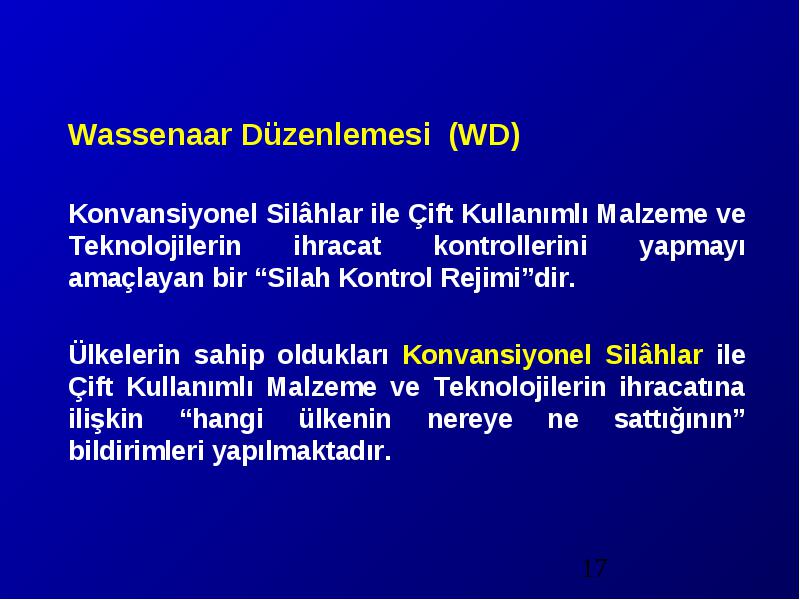 Wassenaar Düzenlemesi (WD)

Konvansiyonel Silâhlar ile Çift Kullanımlı Malzeme ve Teknolojilerin ihracat kontrollerini yapmayı amaçlayan bir “Silah Kontrol Rejimi”dir.

Ülkelerin sahip oldukları Konvansiyonel Silâhlar ile Çift Kullanımlı Malzeme ve Teknolojilerin ihracatına ilişkin “hangi ülkenin nereye ne sattığının” bildirimleri yapılmaktadır.

17